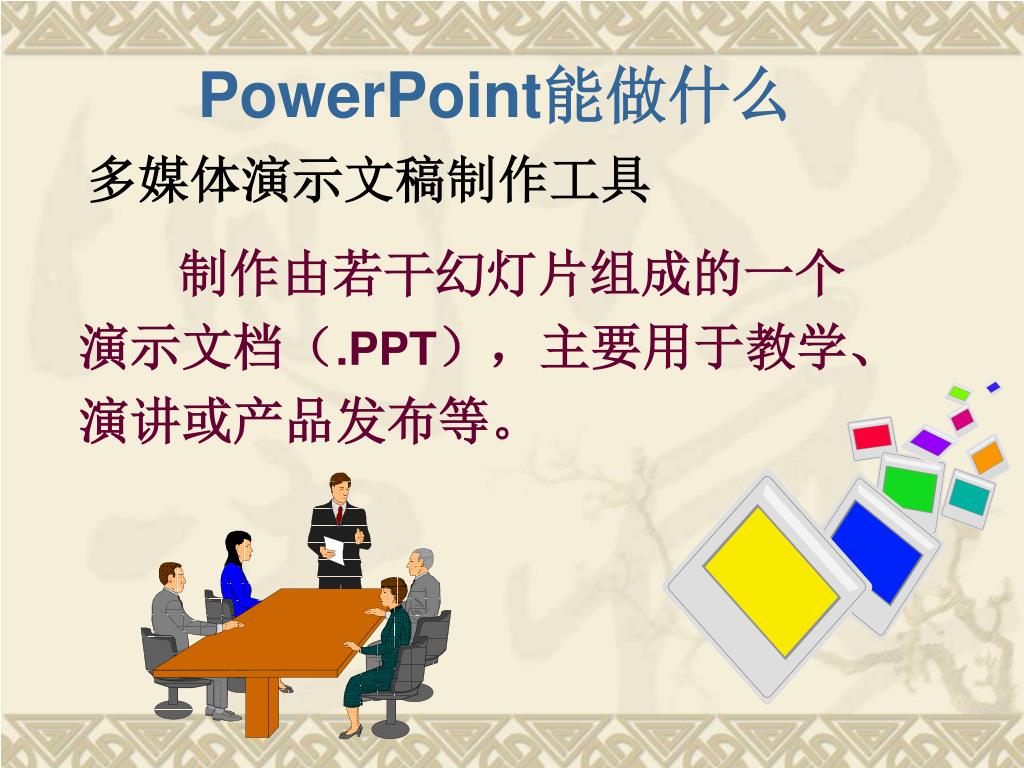 PowerPoint能做什么

多媒体演示文稿制作工具

制作由若干幻灯片组成的一个演示文档（.PPT），主要用于教学、演讲或产品发布等。